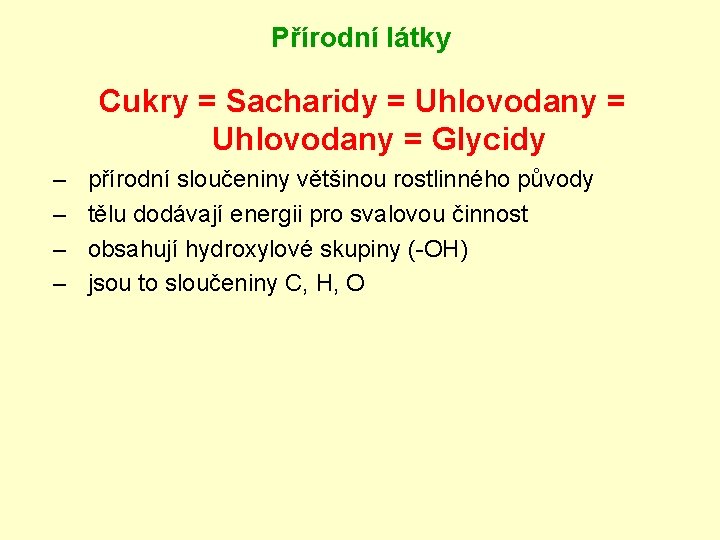 Přírodní látky

Cukry = Sacharidy = Uhlovodany = Uhlovodany = Glycidy

– přírodní sloučeniny většinou rostlinného původy
– tělu dodávají energii pro svalovou činnost
– obsahují hydroxylové skupiny (-OH)
– jsou to sloučeniny C, H, O